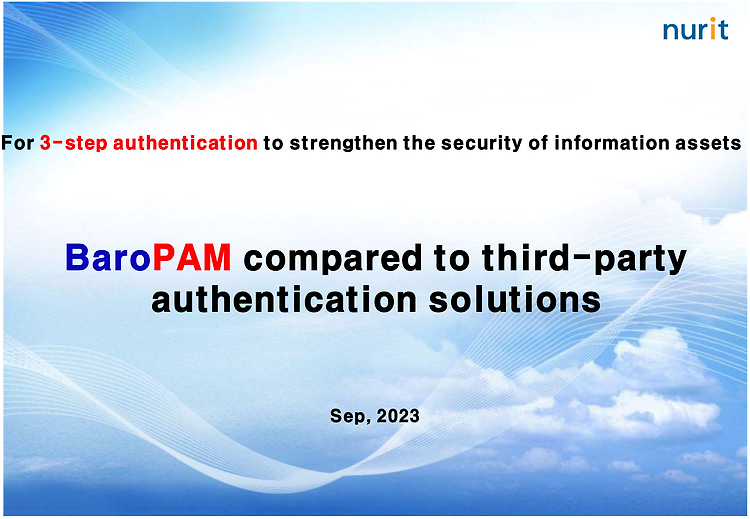 nurit

For 3-step authentication to strengthen the security of information assets

BaroPAM compared to third-party authentication solutions

Sep, 2023